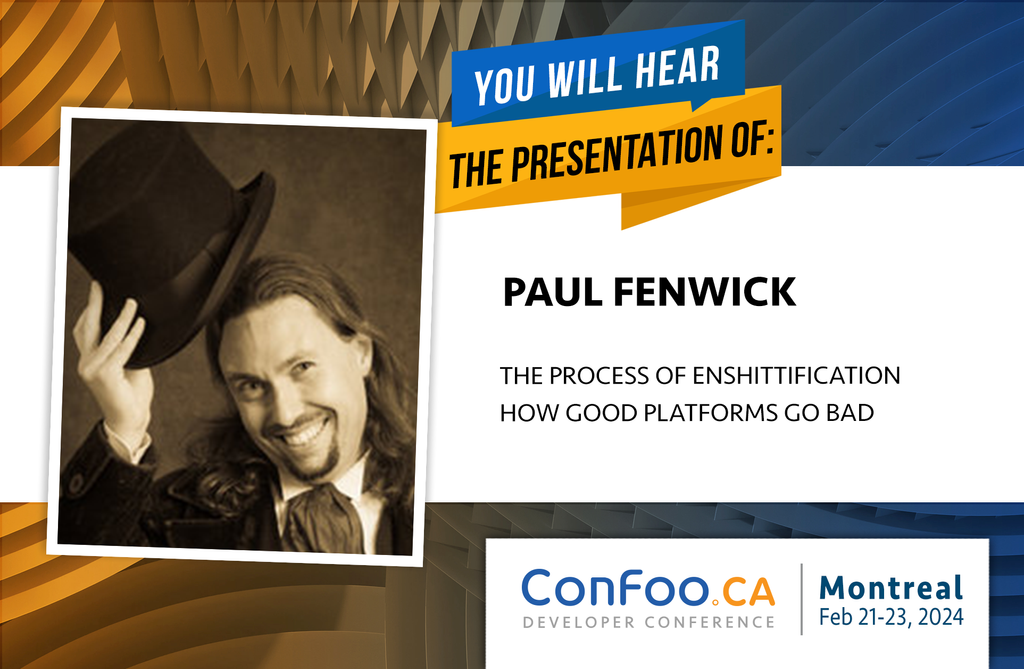 YOU WILL HEAR
THE PRESENTATION OF:

PAUL FENWICK

THE PROCESS OF ENSHITTIFICATION
HOW GOOD PLATFORMS GO BAD

ConFoo.CA
DEVELOPER CONFERENCE

Montreal
Feb 21-23, 2024